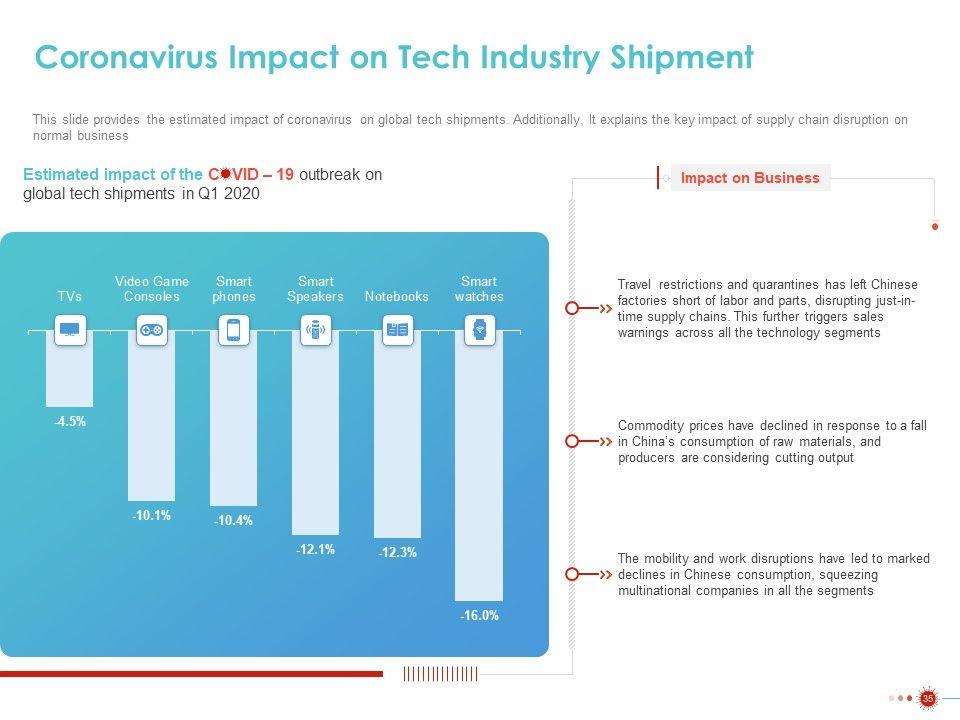 Coronavirus Impact on Tech Industry Shipment

This slide provides the estimated impact of coronavirus on global tech shipments. Additionally, It explains the key impact of supply chain disruption on normal business

Estimated impact of the COVID – 19 outbreak on global tech shipments in Q1 2020

TVs

Video Game Consoles

Smart phones

Smart Speakers

Notebooks

Smart watches

-4.5%

-10.1%

-10.4%

-12.1%

-12.3%

-16.0%

Impact on Business

Travel restrictions and quarantines has left Chinese factories short of labor and parts, disrupting just-in-time supply chains. This further triggers sales warnings across all the technology segments

Commodity prices have declined in response to a fall in China's consumption of raw materials, and producers are considering cutting output

The mobility and work disruptions have led to marked declines in Chinese consumption, squeezing multinational companies in all the segments

35